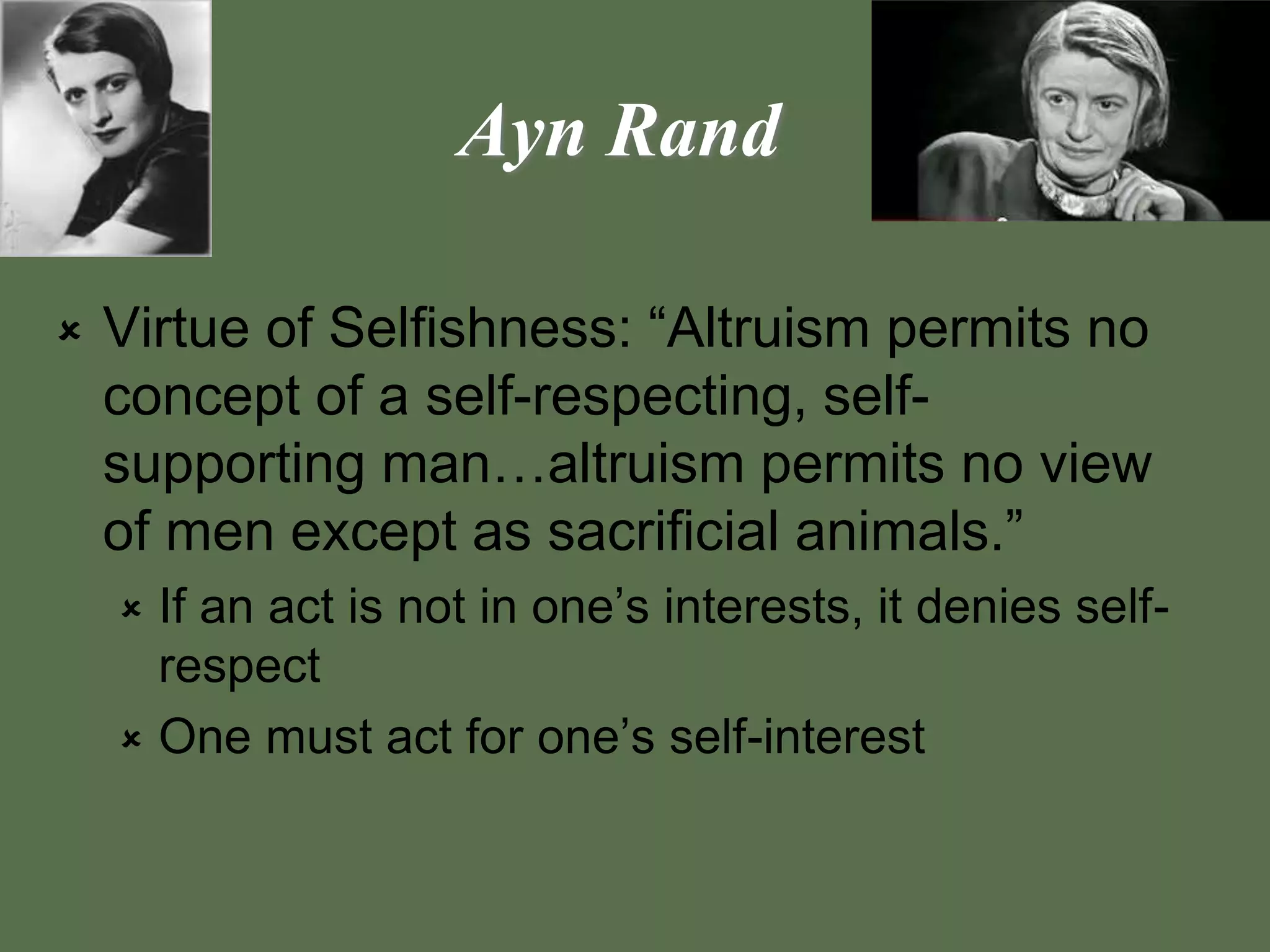 Ayn Rand

Virtue of Selfishness: “Altruism permits no concept of a self-respecting, self-supporting man…altruism permits no view of men except as sacrificial animals.”

If an act is not in one’s interests, it denies self-respect

One must act for one’s self-interest